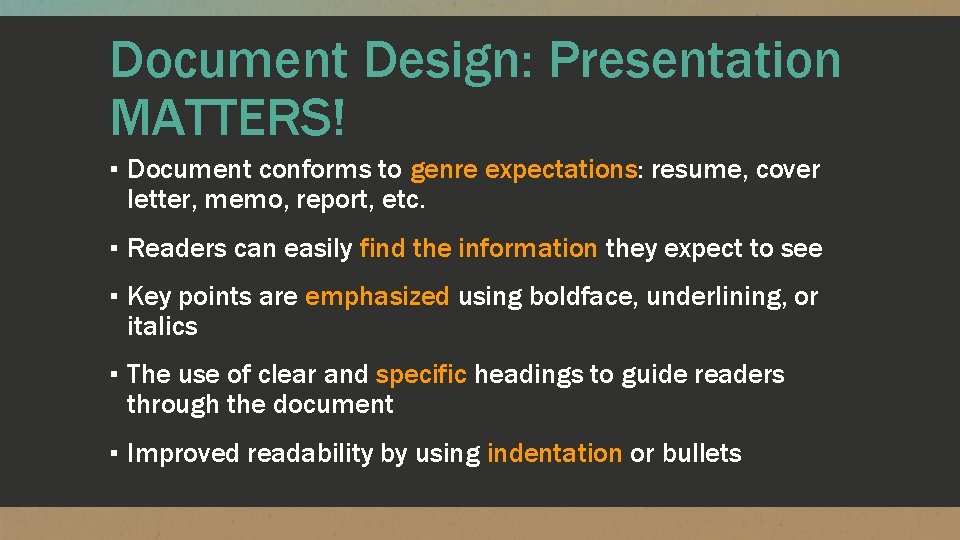 Document Design: Presentation MATTERS!

▪ Document conforms to genre expectations: resume, cover letter, memo, report, etc.

▪ Readers can easily find the information they expect to see

▪ Key points are emphasized using boldface, underlining, or italics

▪ The use of clear and specific headings to guide readers through the document

▪ Improved readability by using indentation or bullets